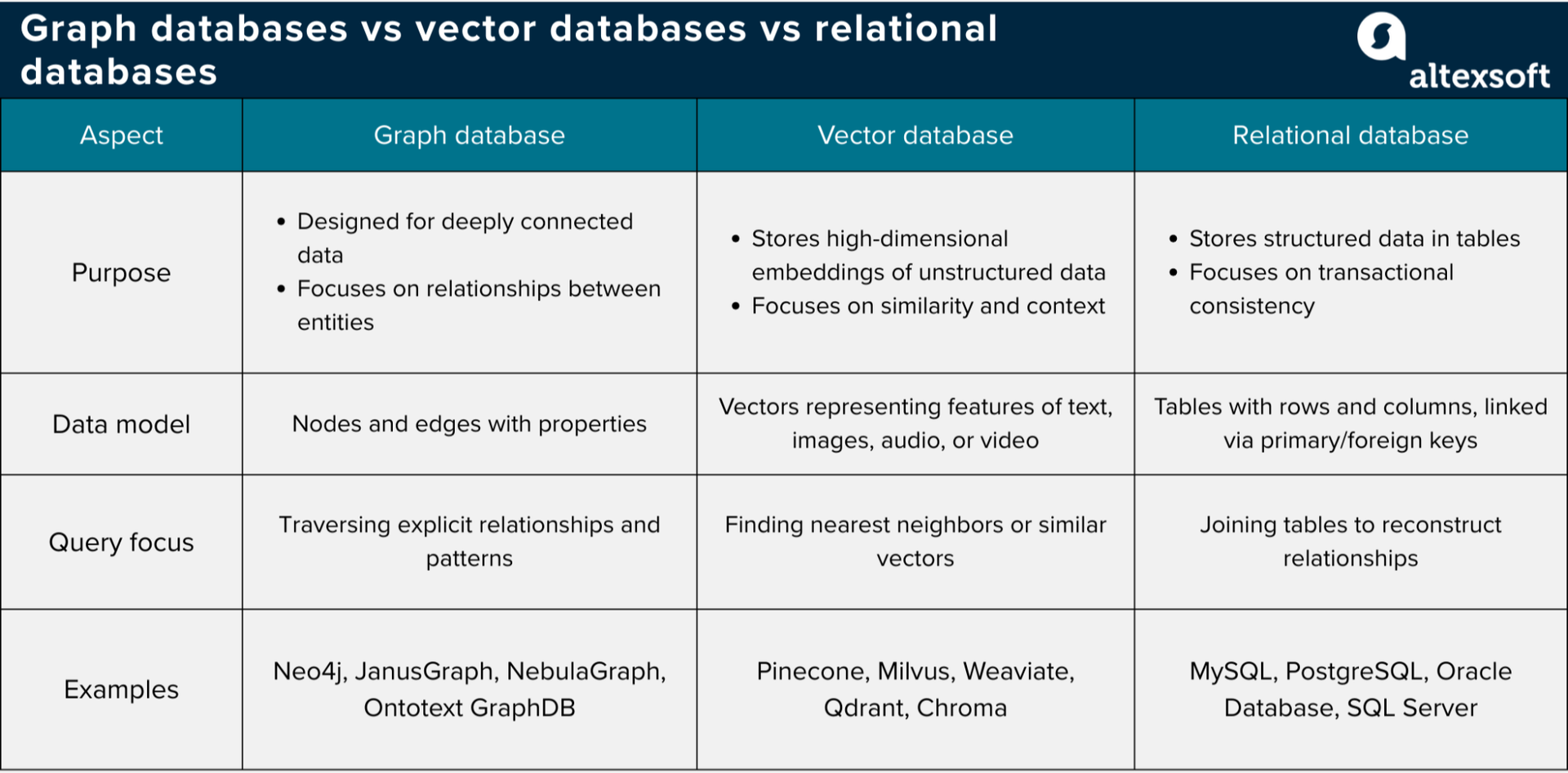 Graph databases vs vector databases vs relational databases

altexsoft

| Aspect | Graph database | Vector database | Relational database |
|---|---|---|---|
| Purpose | • Designed for deeply connected data • Focuses on relationships between entities | • Stores high-dimensional embeddings of unstructured data • Focuses on similarity and context | • Stores structured data in tables • Focuses on transactional consistency |
| Data model | Nodes and edges with properties | Vectors representing features of text, images, audio, or video | Tables with rows and columns, linked via primary/foreign keys |
| Query focus | Traversing explicit relationships and patterns | Finding nearest neighbors or similar vectors | Joining tables to reconstruct relationships |
| Examples | Neo4j, JanusGraph, NebulaGraph, Ontotext GraphDB | Pinecone, Milvus, Weaviate, Qdrant, Chroma | MySQL, PostgreSQL, Oracle Database, SQL Server |